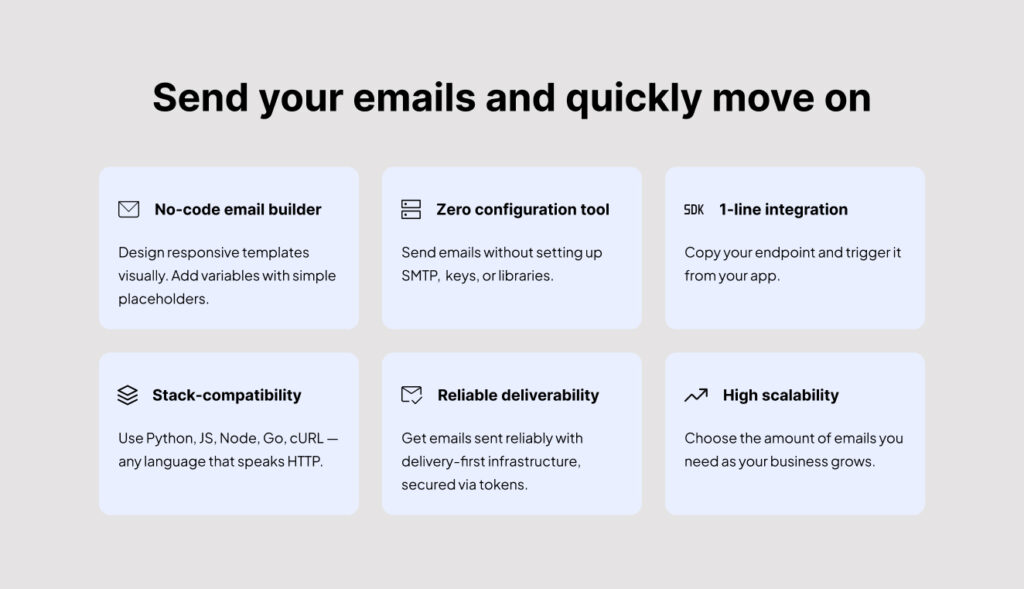 Send your emails and quickly move on

No-code email builder

Design responsive templates visually. Add variables with simple placeholders.

Zero configuration tool

Send emails without setting up SMTP, keys, or libraries.

SDK 1-line integration

Copy your endpoint and trigger it from your app.

Stack-compatibility

Use Python, JS, Node, Go, cURL — any language that speaks HTTP.

Reliable deliverability

Get emails sent reliably with delivery-first infrastructure, secured via tokens.

High scalability

Choose the amount of emails you need as your business grows.